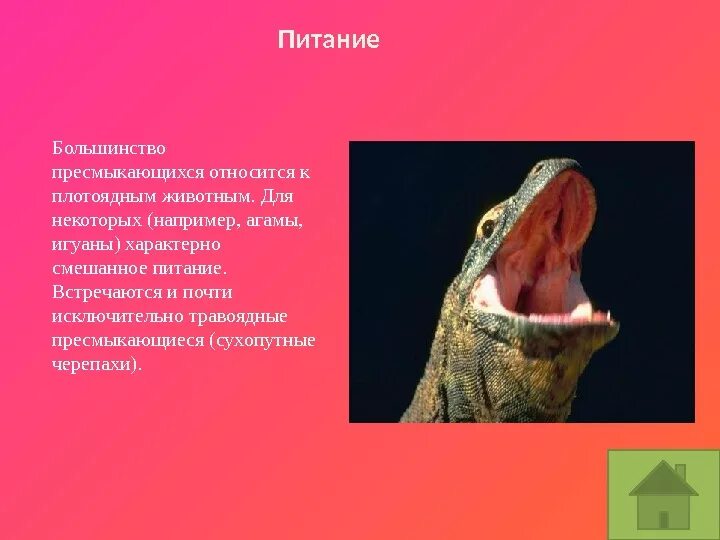 Питание

Большинство пресмыкающихся относится к плотоядным животным. Для некоторых (например, агамы, игуаны) характерно смешанное питание. Встречаются и почти исключительно травоядные пресмыкающиеся (сухопутные черепахи).